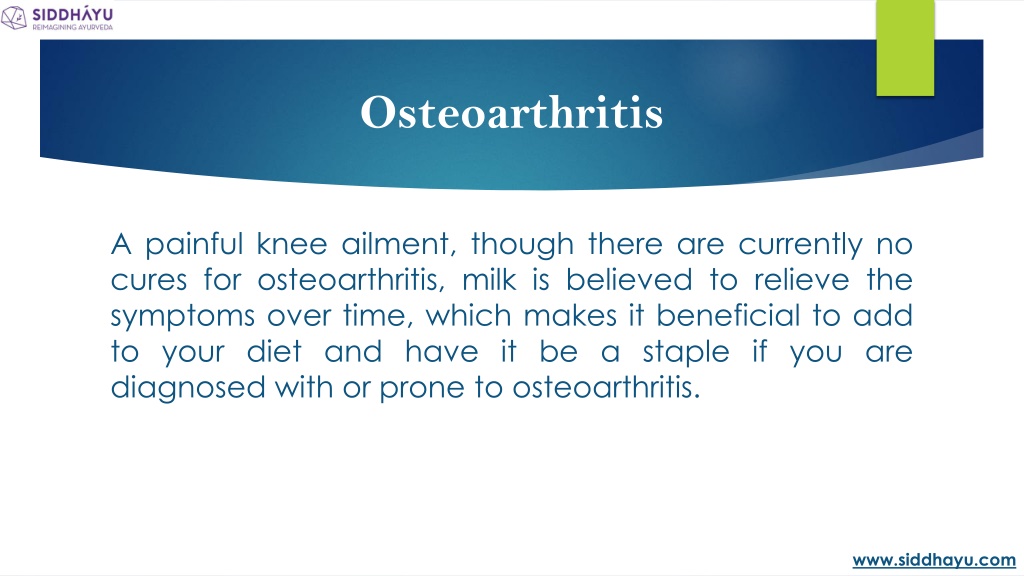 SIDDHÁYU
REIMAGINING AYURVEDA

Osteoarthritis

A painful knee ailment, though there are currently no cures for osteoarthritis, milk is believed to relieve the symptoms over time, which makes it beneficial to add to your diet and have it be a staple if you are diagnosed with or prone to osteoarthritis.

www.siddhayu.com